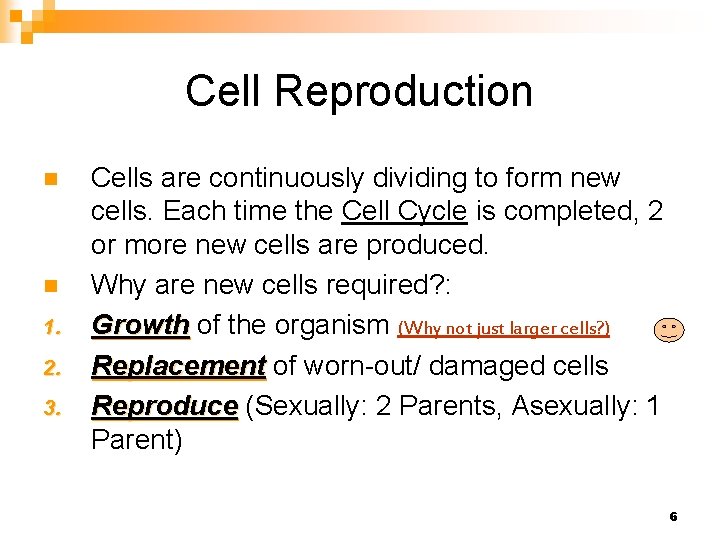 Cell Reproduction

Cells are continuously dividing to form new cells. Each time the Cell Cycle is completed, 2 or more new cells are produced.

Why are new cells required?:

1. Growth of the organism (Why not just larger cells?)

2. Replacement of worn-out/ damaged cells

3. Reproduce (Sexually: 2 Parents, Asexually: 1 Parent)

6